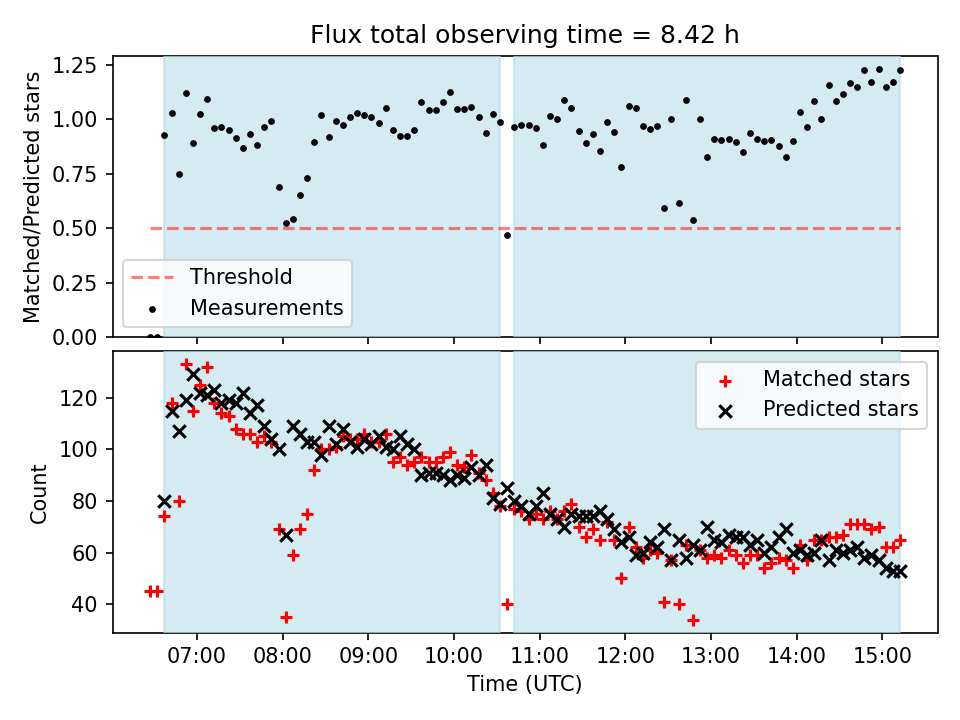 Flux total observing time = 8.42 h

Matched/Predicted stars

1.25
1.00
0.75
0.50
0.25
0.00

Threshold
Measurements

Count

120
100
80
60
40

Matched stars
Predicted stars

07:00 08:00 09:00 10:00 11:00 12:00 13:00 14:00 15:00

Time (UTC)